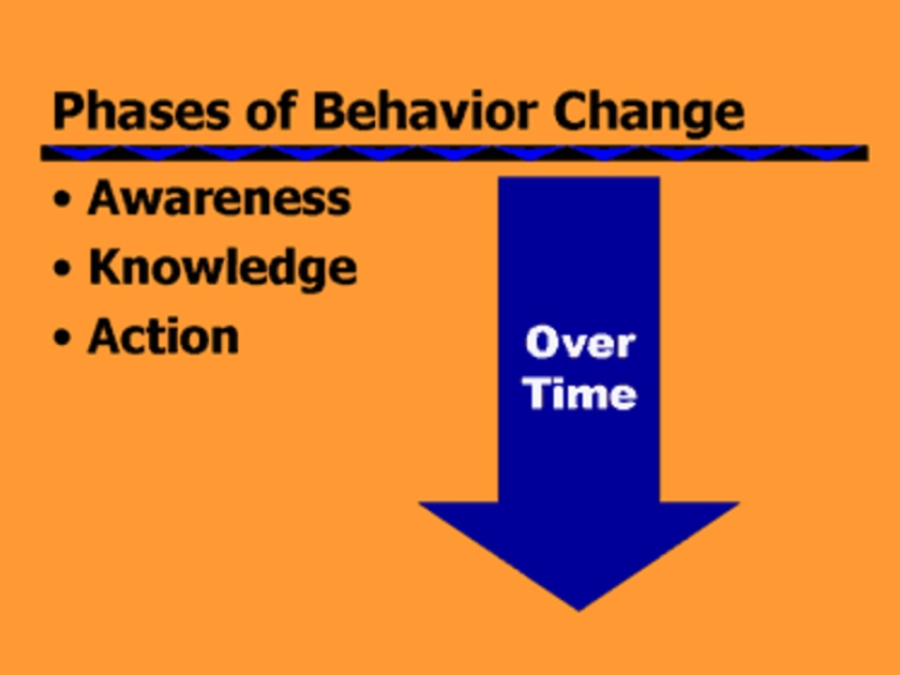 Phases of Behavior Change

• Awareness
• Knowledge
• Action

Over Time